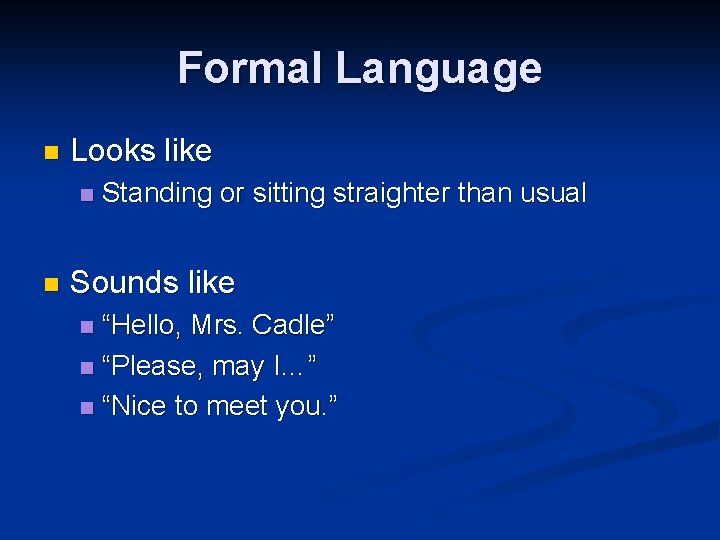 Formal Language

Looks like

Standing or sitting straighter than usual

Sounds like

“Hello, Mrs. Cadle”

“Please, may I…”

“Nice to meet you.”